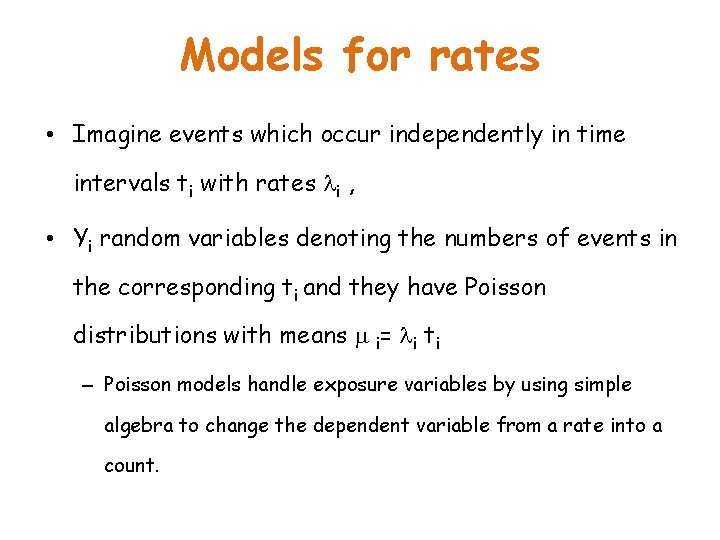 Models for rates

• Imagine events which occur independently in time intervals $t_i$ with rates $\lambda_i$ ,

• $Y_i$ random variables denoting the numbers of events in the corresponding $t_i$ and they have Poisson distributions with means $\mu_i = \lambda_i t_i$

– Poisson models handle exposure variables by using simple algebra to change the dependent variable from a rate into a count.